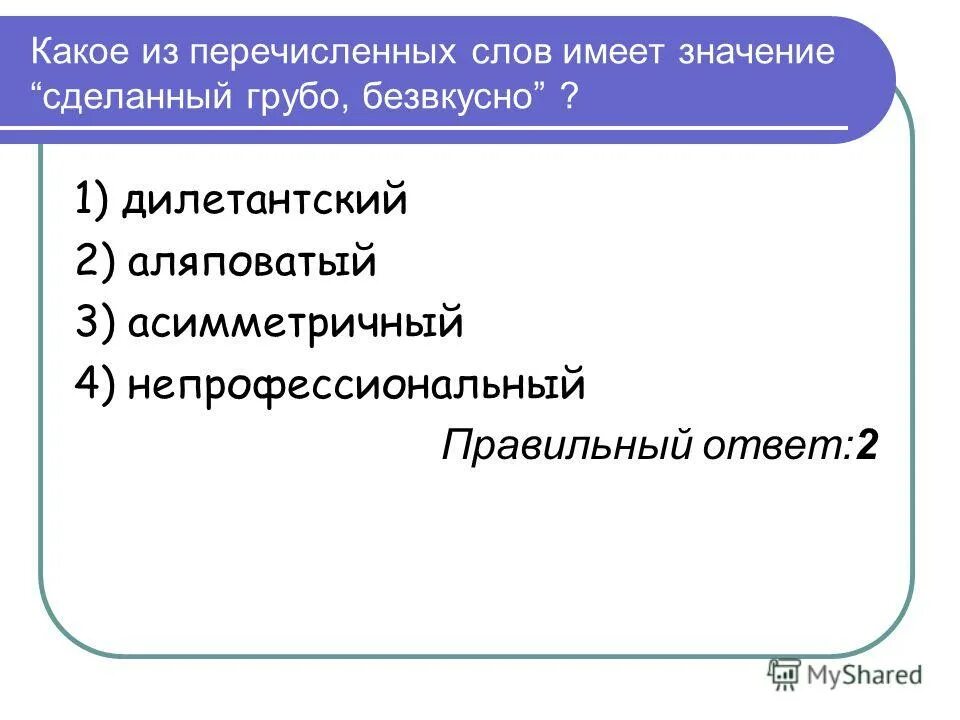 Какое из перечисленных слов имеет значение “сделанный грубо, безвкусно” ?

1) дилетантский
2) аляповатый
3) асимметричный
4) непрофессиональный

Правильный ответ:2

MyShared